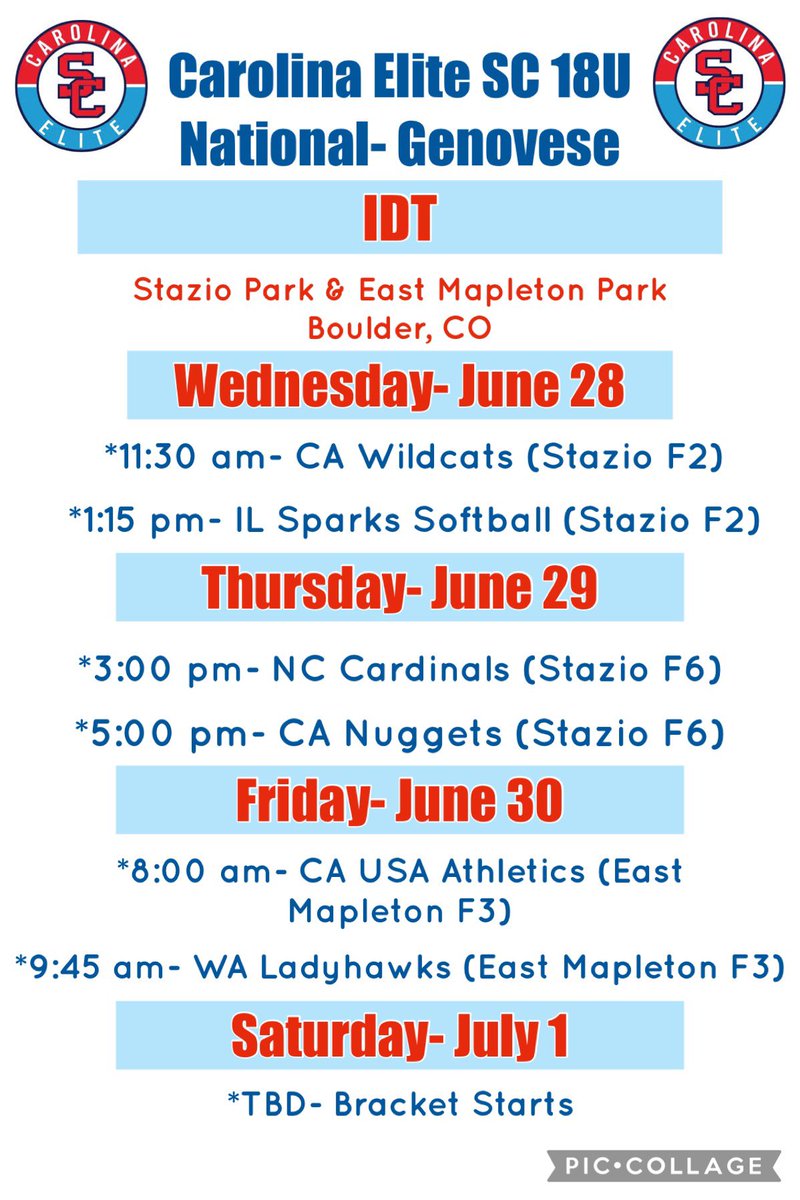 CAROLINA SC ELITE

Carolina Elite SC 18U National- Genovese

CAROLINA SC ELITE

IDT

Stazio Park & East Mapleton Park Boulder, CO

Wednesday- June 28

*11:30 am- CA Wildcats (Stazio F2)

*1:15 pm- IL Sparks Softball (Stazio F2)

Thursday- June 29

*3:00 pm- NC Cardinals (Stazio F6)

*5:00 pm- CA Nuggets (Stazio F6)

Friday- June 30

*8:00 am- CA USA Athletics (East Mapleton F3)

*9:45 am- WA Ladyhawks (East Mapleton F3)

Saturday- July 1

*TBD- Bracket Starts

PIC•COLLAGE